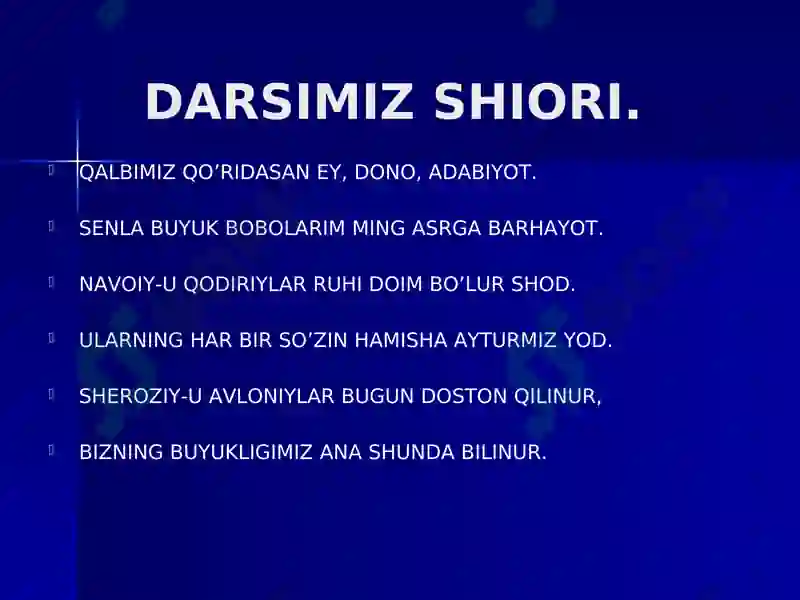 DARSIMIZ SHIORI.

QALBIMIZ QO’RIDASAN EY, DONO, ADABIYOT.

SENLA BUYUK BOBOLARIM MING ASRGA BARHAYOT.

NAVOIY-U QODIRIYLAR RUHI DOIM BO’LUR SHOD.

ULARNING HAR BIR SO’ZIN HAMISHA AYTURMIZ YOD.

SHEROZIY-U AVLONIYLAR BUGUN DOSTON QILINUR,

BIZNING BUYUKLIGIMIZ ANA SHUNDA BILINUR.